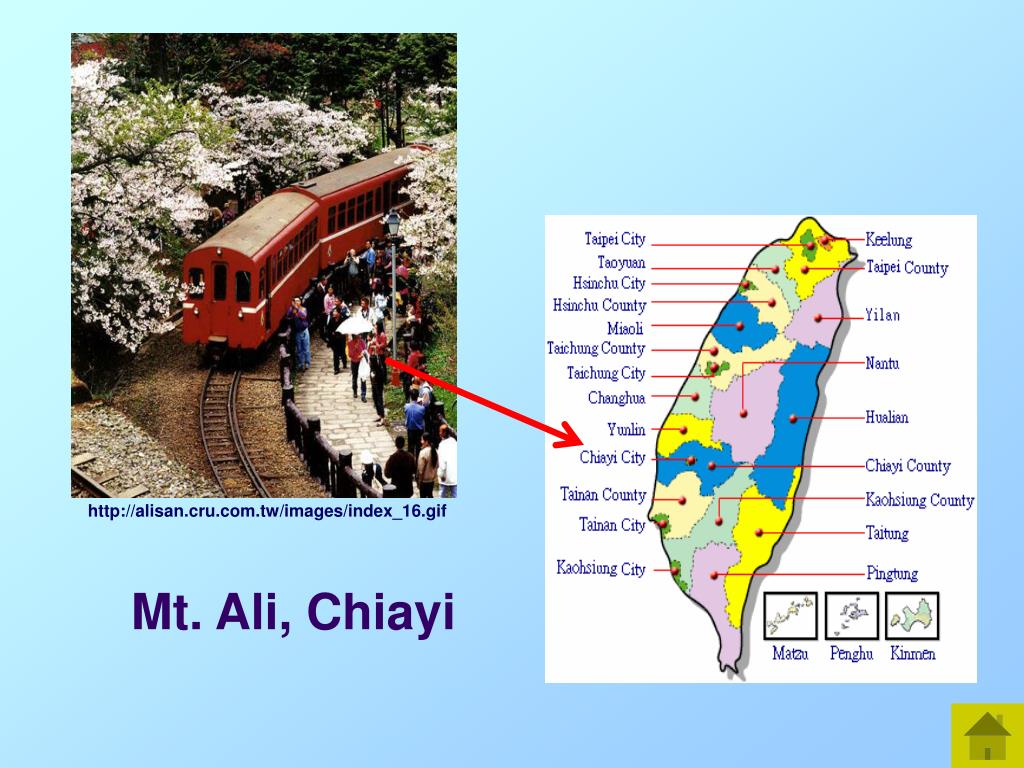 http://alisan.cru.com.tw/images/index_16.gif

Mt. Ali, Chiayi

Taipei City
Taoyuan
Hsinchu City
Hsinchu County
Miaoli
Taichung County
Taichung City
Changhua
Yunlin
Chiayi City
Tainan County
Tainan City
Kaohsiung City

Keelung
Taipei County
Yilan
Nantu
Hualian
Chiayi County
Kaohsiung County
Taitung
Pingtung

Matzu
Penghu
Kinmen